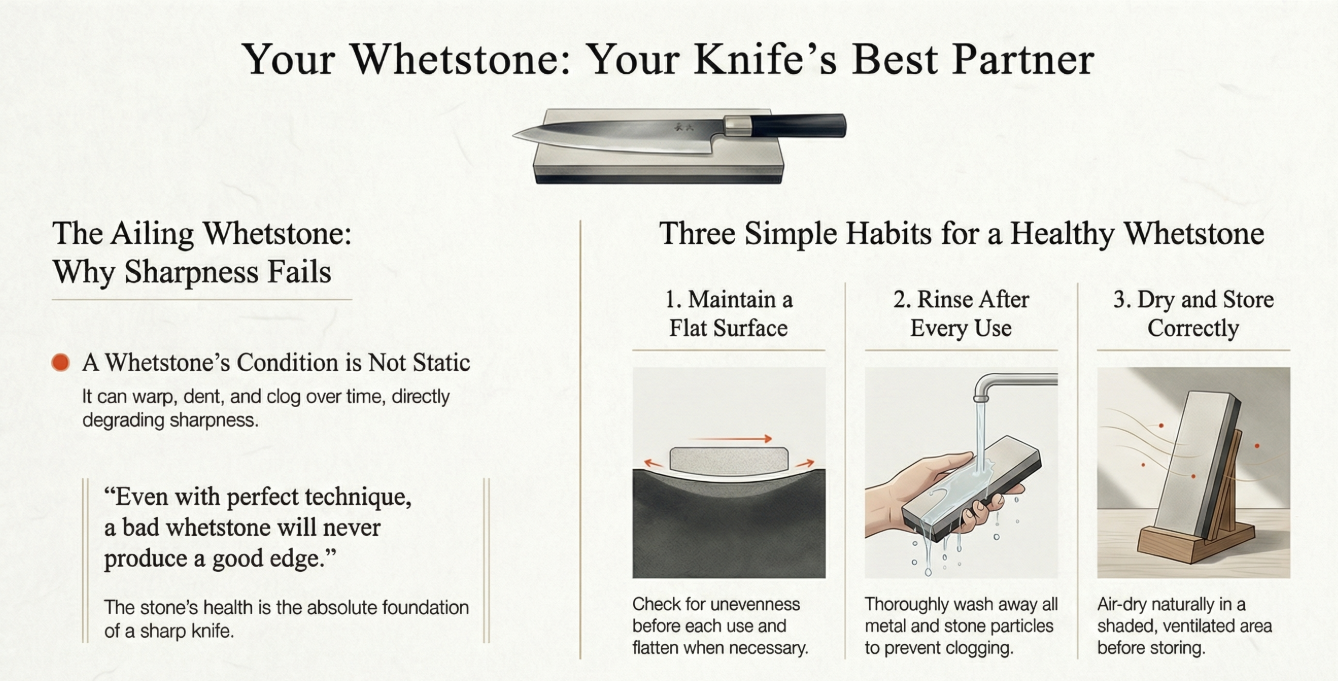 Your Whetstone: Your Knife's Best Partner

The Ailing Whetstone: Why Sharpness Fails

A Whetstone's Condition is Not Static
It can warp, dent, and clog over time, directly degrading sharpness.

"Even with perfect technique, a bad whetstone will never produce a good edge."

The stone's health is the absolute foundation of a sharp knife.

Three Simple Habits for a Healthy Whetstone

1. Maintain a Flat Surface

Check for unevenness before each use and flatten when necessary.

2. Rinse After Every Use

Thoroughly wash away all metal and stone particles to prevent clogging.

3. Dry and Store Correctly

Air-dry naturally in a shaded, ventilated area before storing.